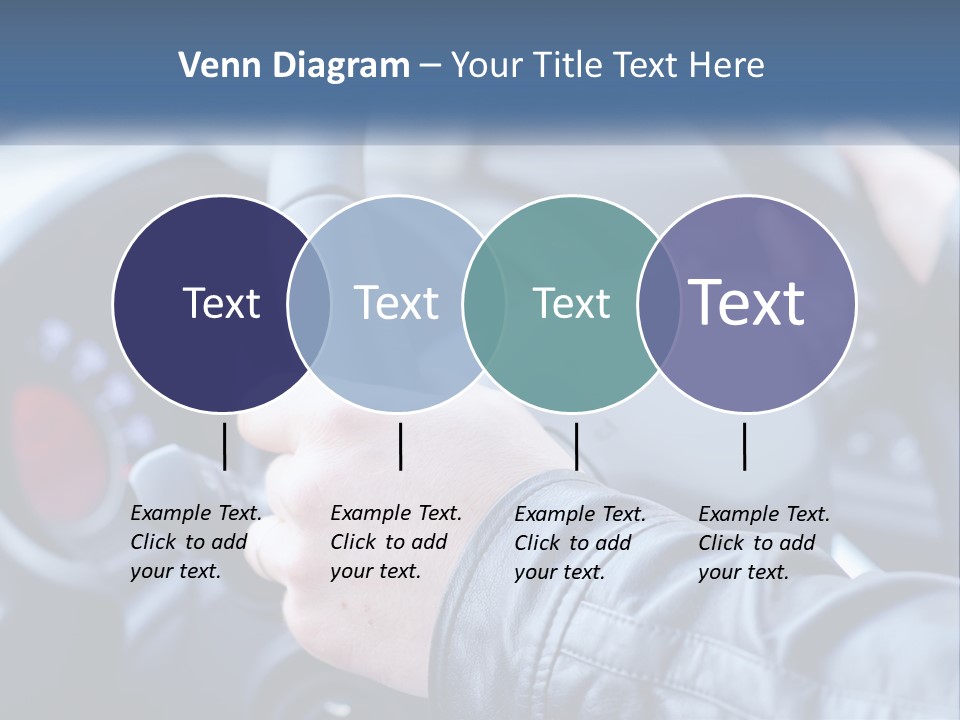 Venn Diagram – Your Title Text Here

Text

Text

Text

Text

Example Text. Click to add your text.

Example Text. Click to add your text.

Example Text. Click to add your text.

Example Text. Click to add your text.